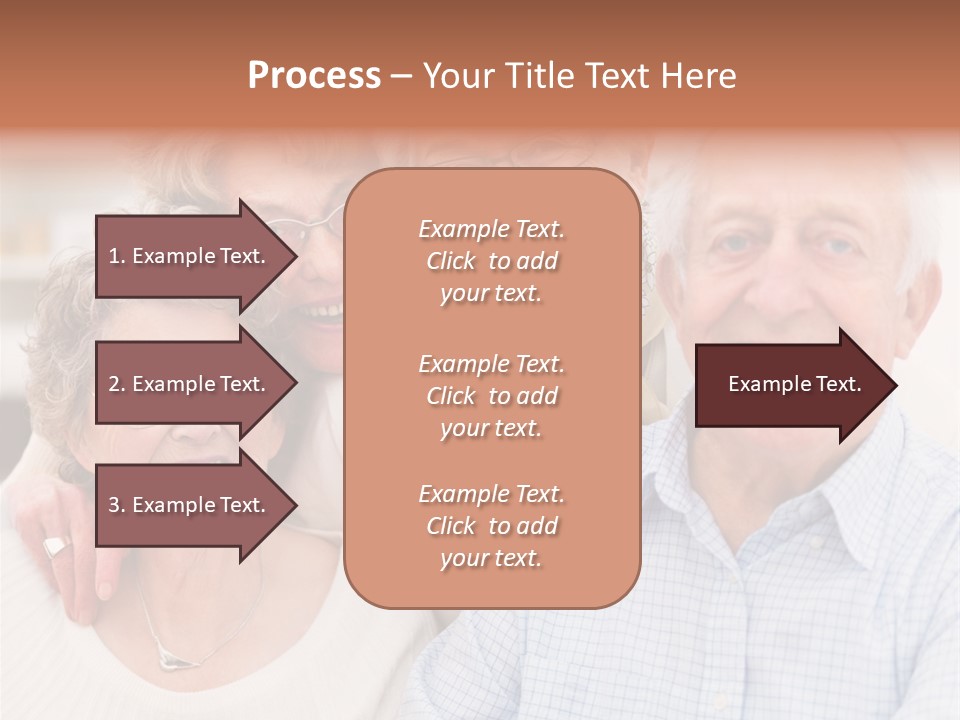 Process – Your Title Text Here

1. Example Text.

2. Example Text.

3. Example Text.

Example Text. Click to add your text.

Example Text. Click to add your text.

Example Text. Click to add your text.

Example Text.